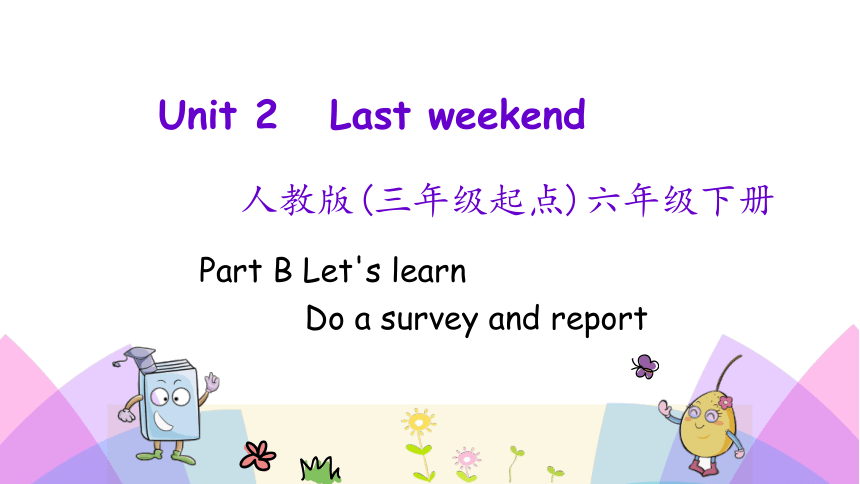 Unit 2 Last weekend

人教版(三年级起点)六年级下册

Part B Let's learn

Do a survey and report